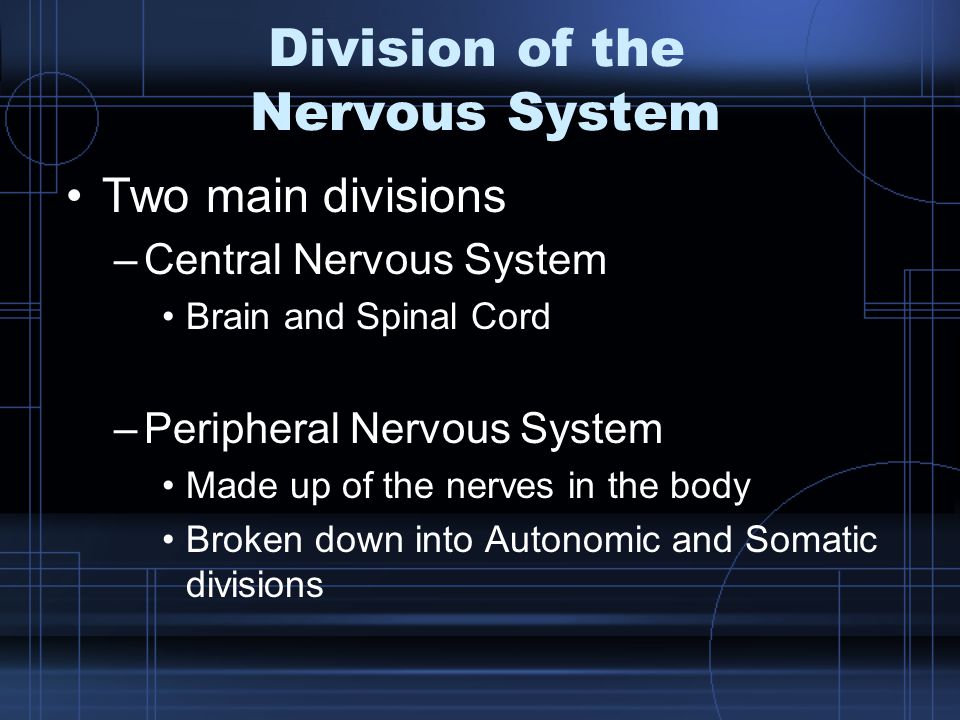 Division of the Nervous System

• Two main divisions
– Central Nervous System
• Brain and Spinal Cord

– Peripheral Nervous System
• Made up of the nerves in the body
• Broken down into Autonomic and Somatic divisions